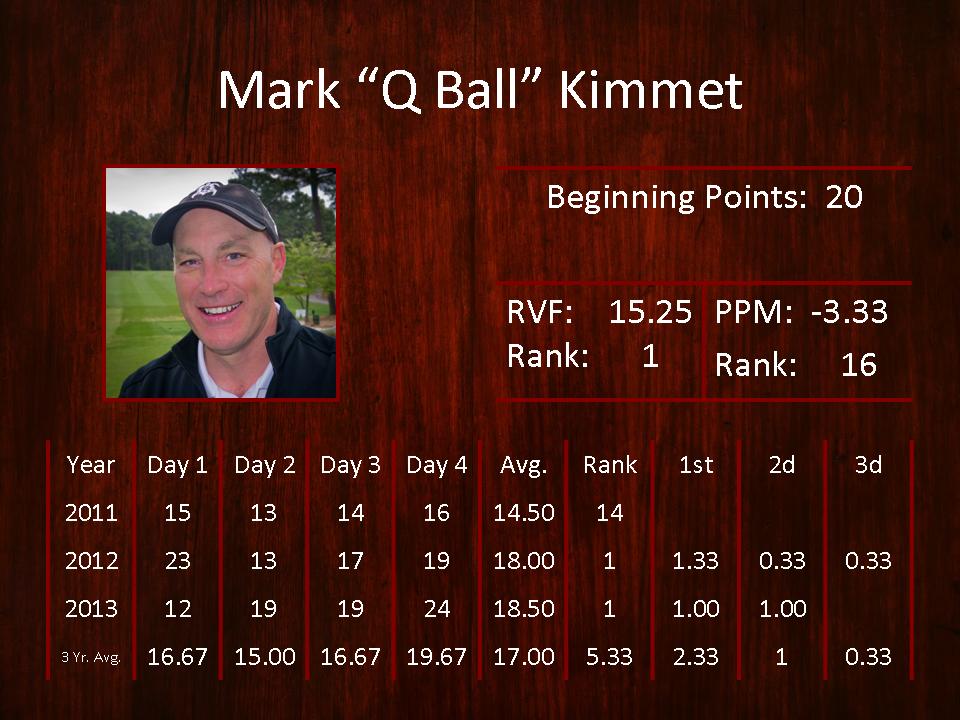 Mark “Q Ball” Kimmet

Beginning Points: 20

RVF: 15.25
Rank: 1

PPM: -3.33
Rank: 16

| Year | Day 1 | Day 2 | Day 3 | Day 4 | Avg. | Rank | 1st | 2d | 3d |
|---|---|---|---|---|---|---|---|---|---|
| 2011 | 15 | 13 | 14 | 16 | 14.50 | 14 | | | |
| 2012 | 23 | 13 | 17 | 19 | 18.00 | 1 | 1.33 | 0.33 | 0.33 |
| 2013 | 12 | 19 | 19 | 24 | 18.50 | 1 | 1.00 | 1.00 | |
| 3 Yr. Avg. | 16.67 | 15.00 | 16.67 | 19.67 | 17.00 | 5.33 | 2.33 | 1 | 0.33 |